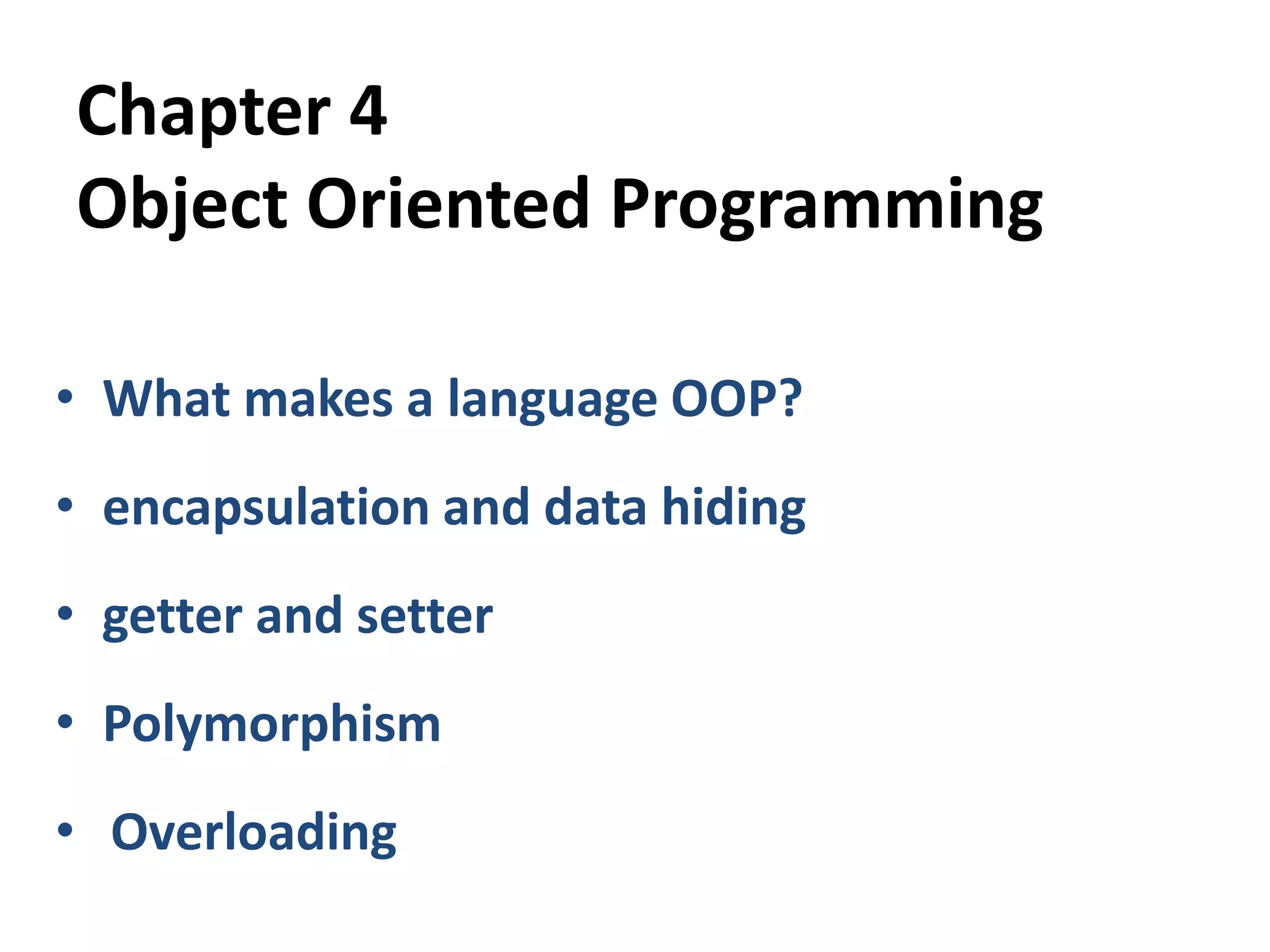 Chapter 4
Object Oriented Programming

• What makes a language OOP?
• encapsulation and data hiding
• getter and setter
• Polymorphism
• Overloading